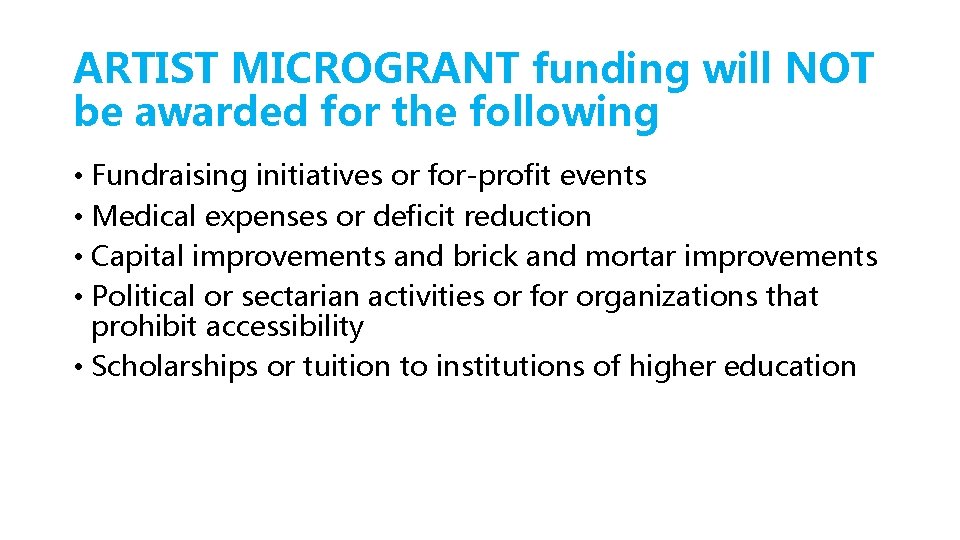 ARTIST MICROGRANT funding will NOT be awarded for the following

• Fundraising initiatives or for-profit events
• Medical expenses or deficit reduction
• Capital improvements and brick and mortar improvements
• Political or sectarian activities or for organizations that prohibit accessibility
• Scholarships or tuition to institutions of higher education